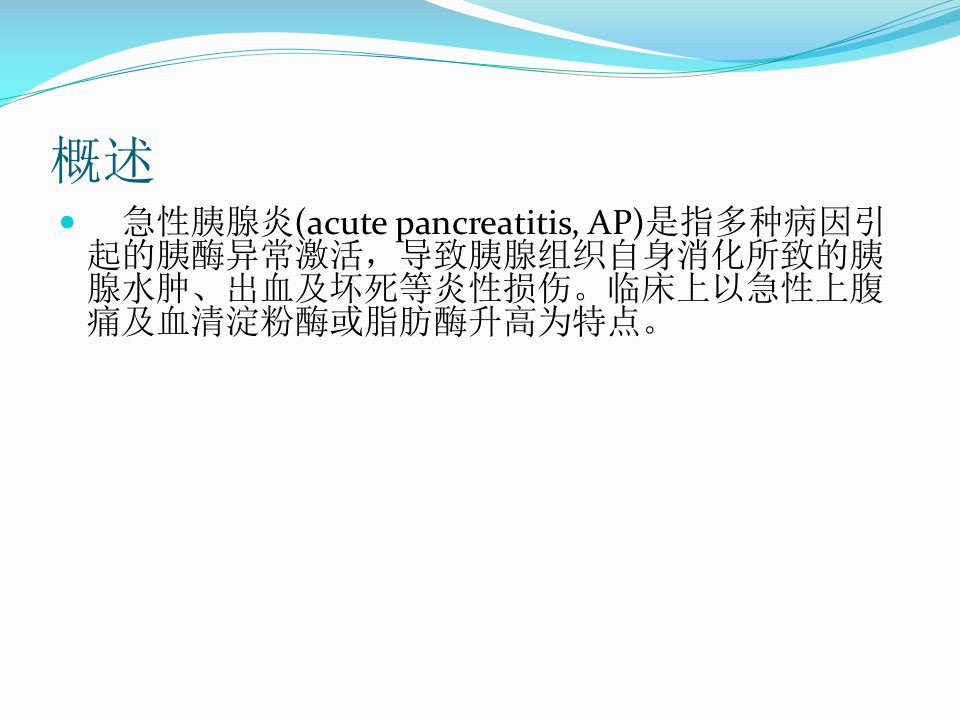 概述

急性胰腺炎(acute pancreatitis, AP)是指多种病因引起的胰酶异常激活，导致胰腺组织自身消化所致的胰腺水肿、出血及坏死等炎性损伤。临床上以急性上腹痛及血清淀粉酶或脂肪酶升高为特点。